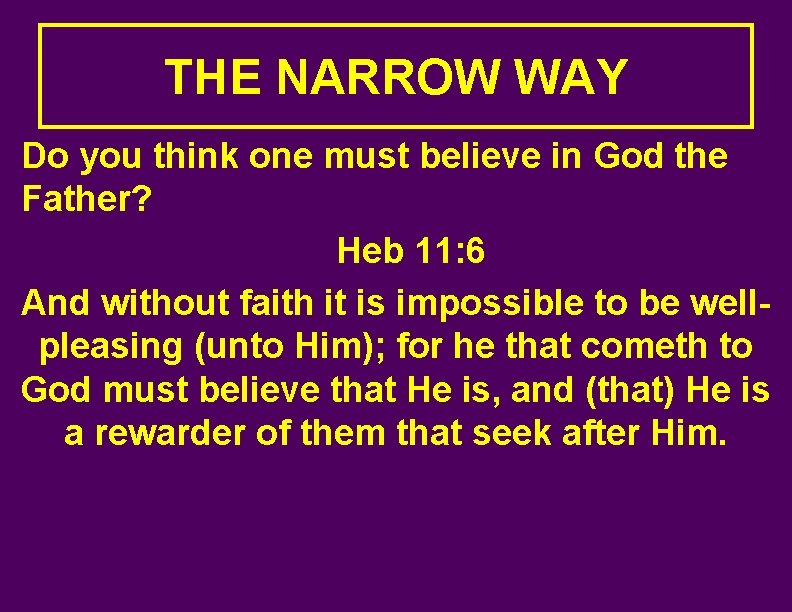 THE NARROW WAY

Do you think one must believe in God the Father?

Heb 11:6

And without faith it is impossible to be well-pleasing (unto Him); for he that cometh to God must believe that He is, and (that) He is a rewarder of them that seek after Him.